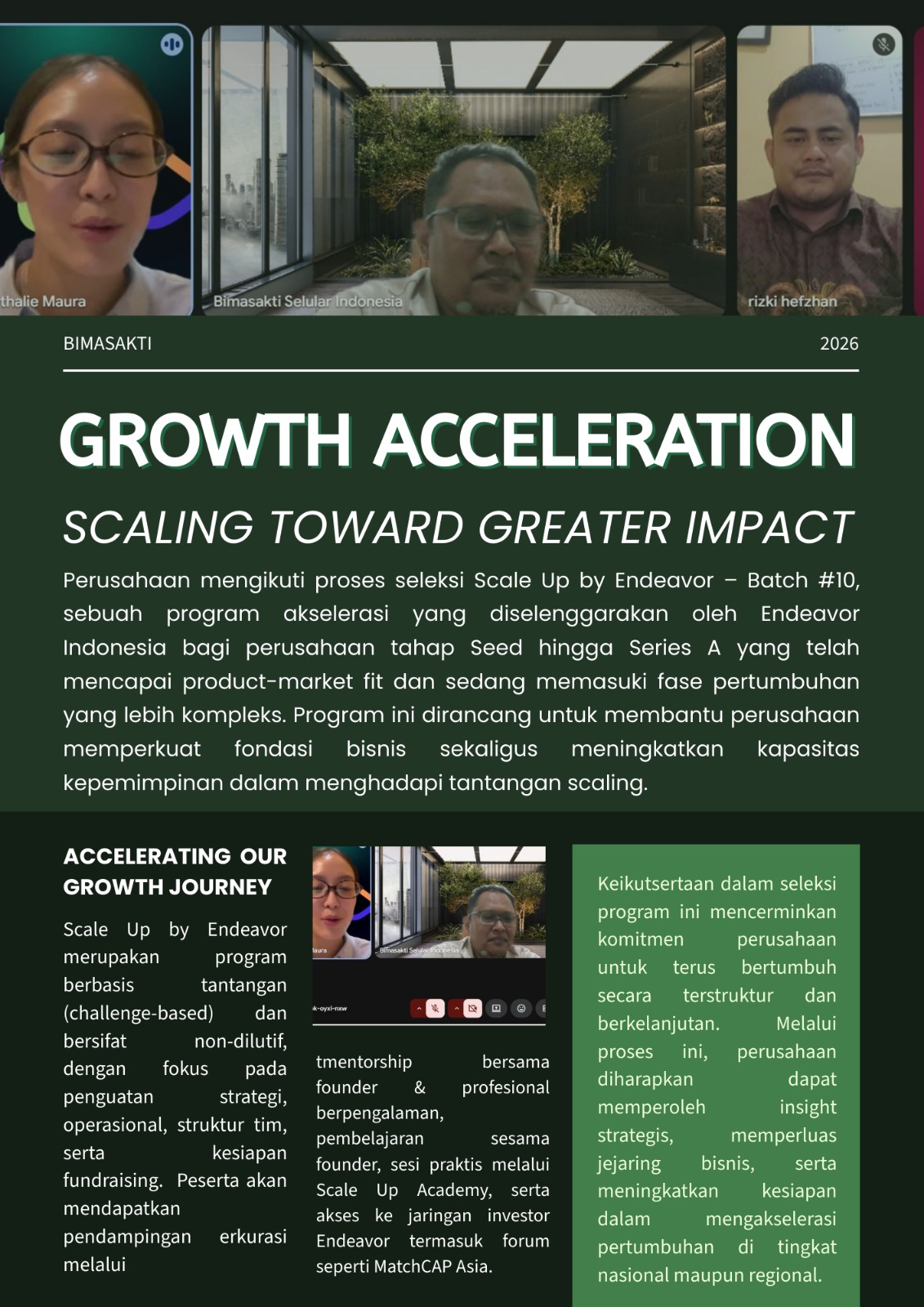 thalie Maura

Bimasakti Selular Indonesia

rizki hefzhan

BIMASAKTI

2026

GROWTH ACCELERATION

SCALING TOWARD GREATER IMPACT

Perusahaan mengikuti proses seleksi Scale Up by Endeavor – Batch #10, sebuah program akselerasi yang diselenggarakan oleh Endeavor Indonesia bagi perusahaan tahap Seed hingga Series A yang telah mencapai product-market fit dan sedang memasuki fase pertumbuhan yang lebih kompleks. Program ini dirancang untuk membantu perusahaan memperkuat fondasi bisnis sekaligus meningkatkan kapasitas kepemimpinan dalam menghadapi tantangan scaling.

ACCELERATING OUR GROWTH JOURNEY

Scale Up by Endeavor merupakan program berbasis tantangan (challenge-based) dan bersifat non-dilutif, dengan fokus pada penguatan strategi, operasional, struktur tim, serta kesiapan fundraising. Peserta akan mendapatkan pendampingan erkurasi melalui

laura

Bimasakti Selular Indonesia

k-oyxi-nxw

tmentorship bersama founder & profesional berpengalaman, pembelajaran sesama founder, sesi praktis melalui Scale Up Academy, serta akses ke jaringan investor Endeavor termasuk forum seperti MatchCAP Asia.

Keikutsertaan dalam seleksi program ini mencerminkan komitmen perusahaan untuk terus bertumbuh secara terstruktur dan berkelanjutan. Melalui proses ini, perusahaan diharapkan dapat memperoleh insight strategis, memperluas jejaring bisnis, serta meningkatkan kesiapan dalam mengakselerasi pertumbuhan di tingkat nasional maupun regional.